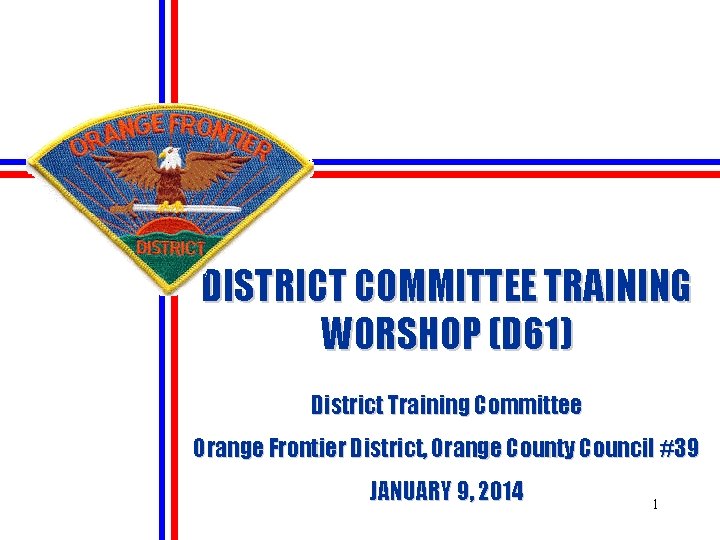 ORANGE FRONTIER
DISTRICT

DISTRICT COMMITTEE TRAINING WORSHOP (D61)

District Training Committee

Orange Frontier District, Orange County Council #39

JANUARY 9, 2014

1